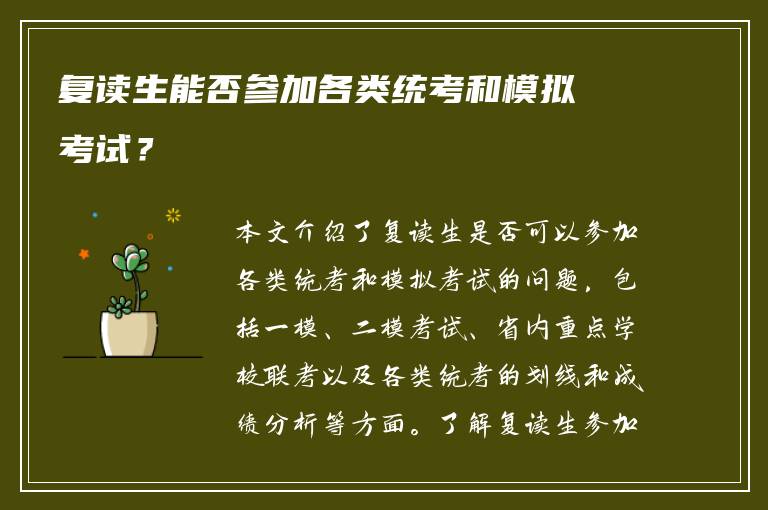 复读生能否参加各类统考和模拟考试？

本文介绍了复读生是否可以参加各类统考和模拟考试的问题，包括一模、二模考试、省内重点学校联考以及各类统考的划线和成绩分析等方面。了解复读生参加